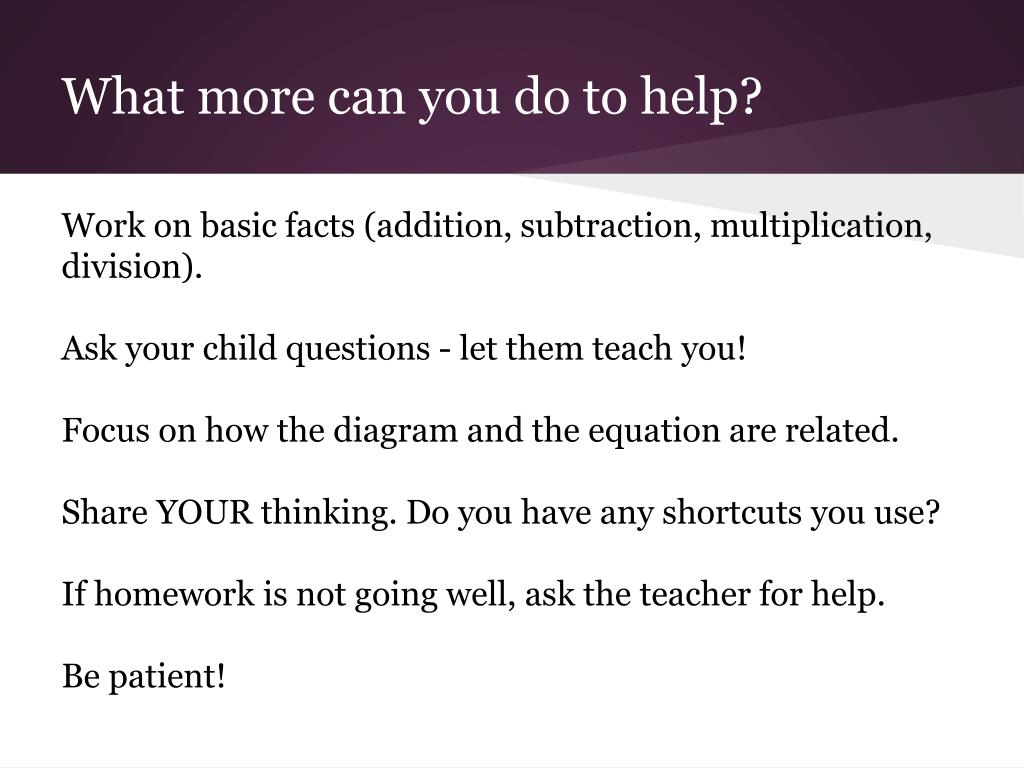 What more can you do to help?

Work on basic facts (addition, subtraction, multiplication, division).

Ask your child questions - let them teach you!

Focus on how the diagram and the equation are related.

Share YOUR thinking. Do you have any shortcuts you use?

If homework is not going well, ask the teacher for help.

Be patient!